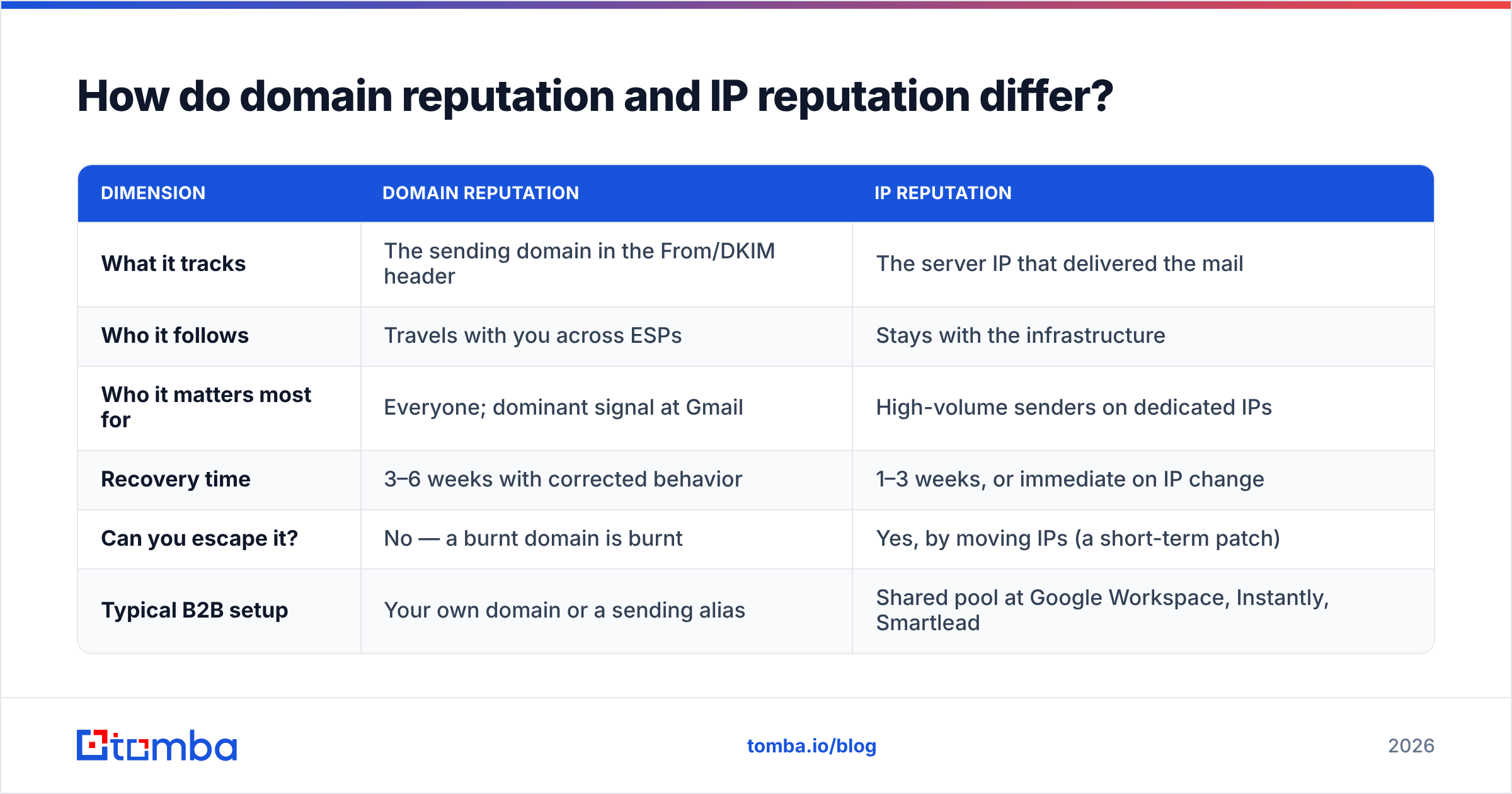 How do domain reputation and IP reputation differ?

| DIMENSION | DOMAIN REPUTATION | IP REPUTATION |
|---|---|---|
| What it tracks | The sending domain in the From/DKIM header | The server IP that delivered the mail |
| Who it follows | Travels with you across ESPs | Stays with the infrastructure |
| Who it matters most for | Everyone; dominant signal at Gmail | High-volume senders on dedicated IPs |
| Recovery time | 3–6 weeks with corrected behavior | 1–3 weeks, or immediate on IP change |
| Can you escape it? | No — a burnt domain is burnt | Yes, by moving IPs (a short-term patch) |
| Typical B2B setup | Your own domain or a sending alias | Shared pool at Google Workspace, Instantly, Smartlead |

tomba

tomba.io/blog

2026